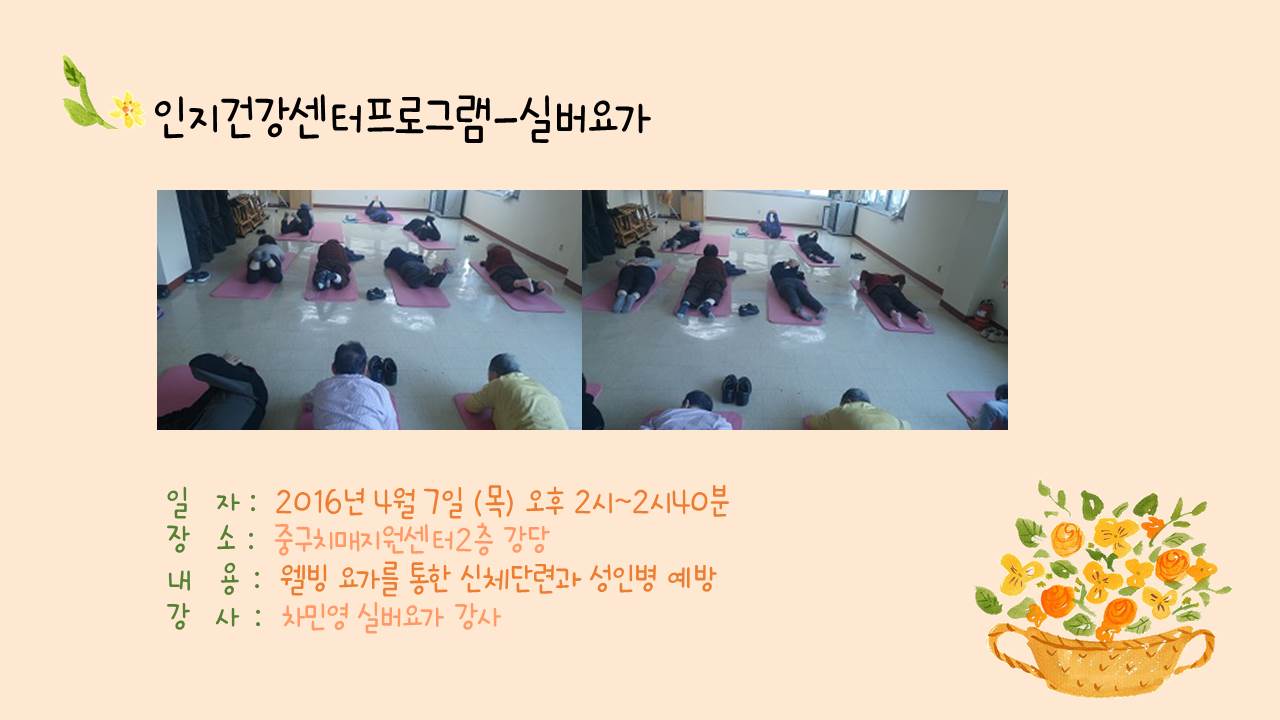 인지건강센터프로그램-실버요가

일 자 : 2016년 4월 7일 (목) 오후 2시~2시40분
장 소 : 중구치매지원센터2층 강당
내 용 : 웰빙 요가를 통한 신체단련과 성인병 예방
강 사 : 차민영 실버요가 강사